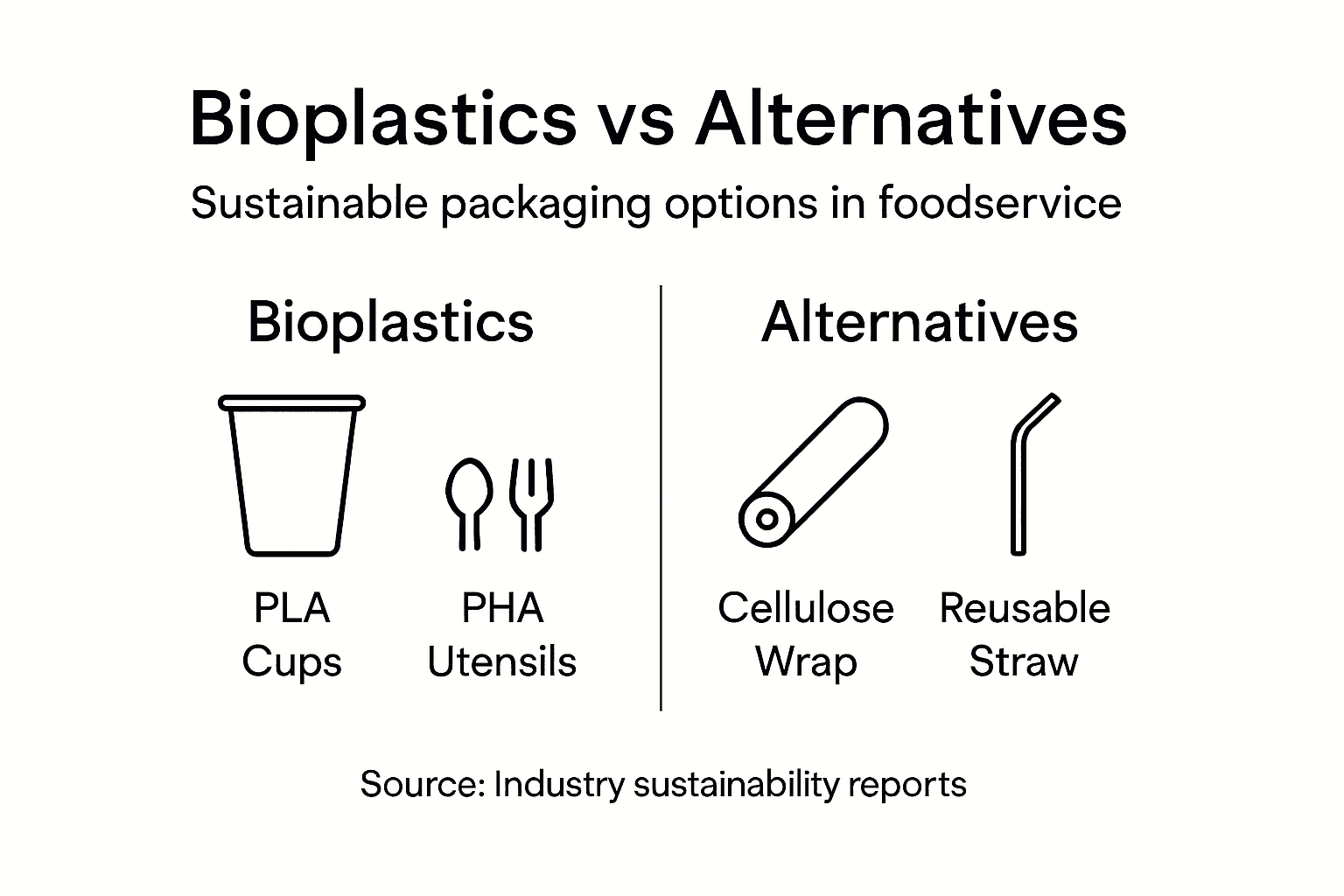 Bioplastics vs Alternatives

Sustainable packaging options in foodservice

Bioplastics

PLA Cups

PHA Utensils

Alternatives

Cellulose Wrap

Reusable Straw

Source: Industry sustainability reports